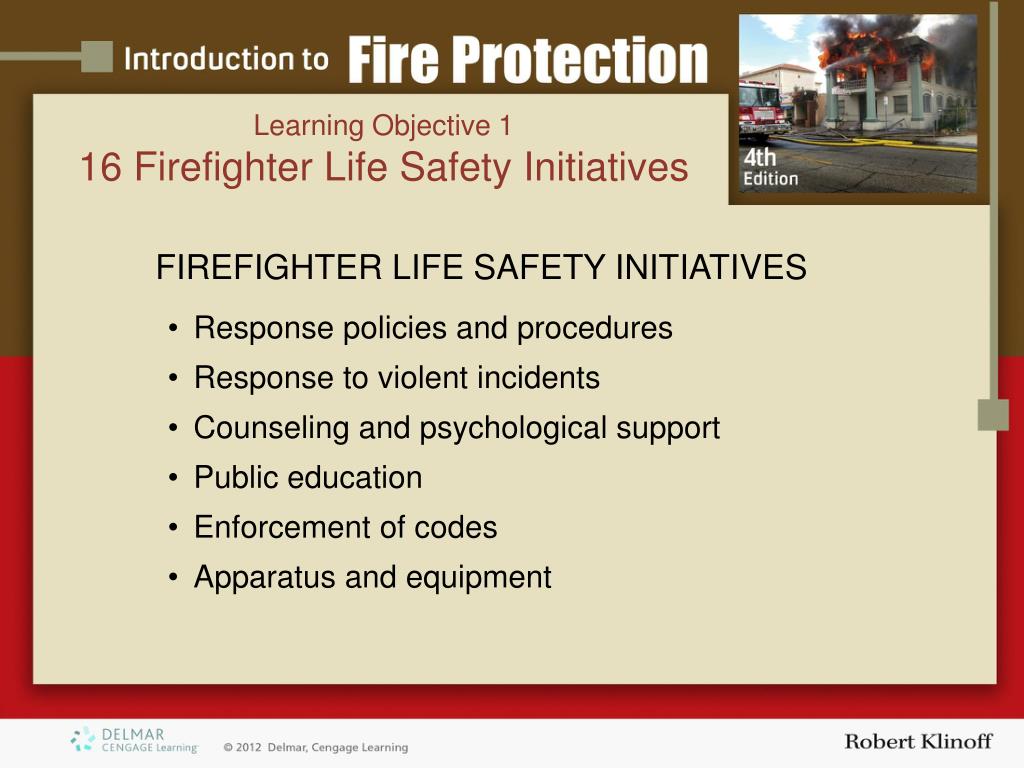 Introduction to Fire Protection

4th Edition

Learning Objective 1
16 Firefighter Life Safety Initiatives

FIREFIGHTER LIFE SAFETY INITIATIVES

• Response policies and procedures
• Response to violent incidents
• Counseling and psychological support
• Public education
• Enforcement of codes
• Apparatus and equipment

DELMAR CENGAGE Learning

© 2012 Delmar, Cengage Learning

Robert Klinoff